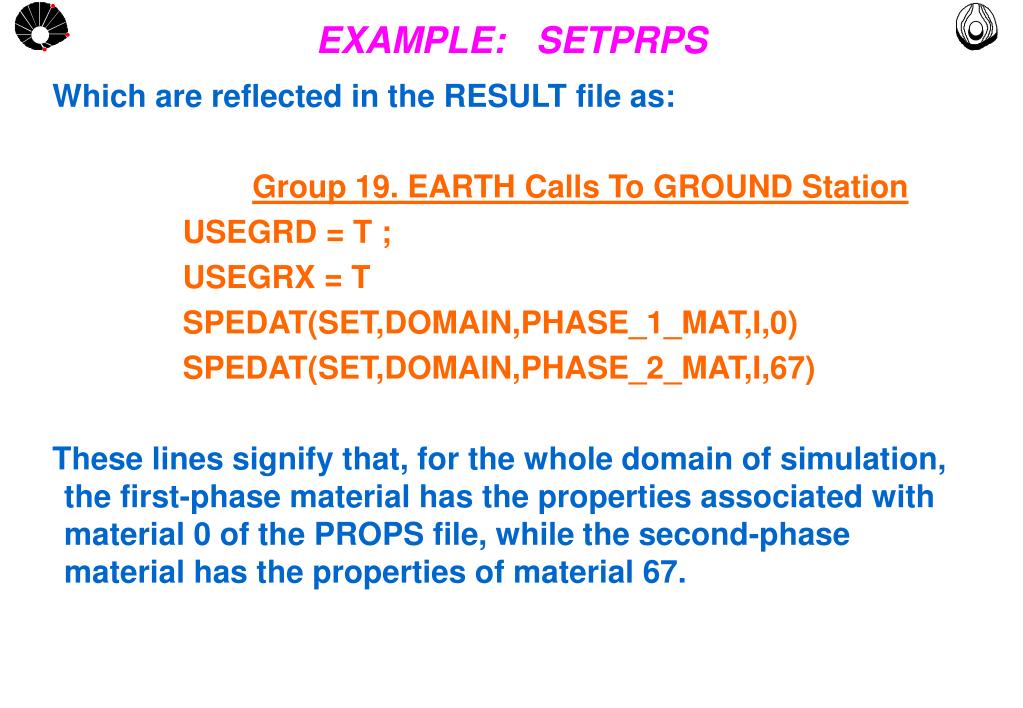 EXAMPLE: SETPRPS

Which are reflected in the RESULT file as:

Group 19. EARTH Calls To GROUND Station
USEGRD = T ;
USEGRX = T
SPEDAT(SET,DOMAIN,PHASE_1_MAT,I,0)
SPEDAT(SET,DOMAIN,PHASE_2_MAT,I,67)

These lines signify that, for the whole domain of simulation, the first-phase material has the properties associated with material 0 of the PROPS file, while the second-phase material has the properties of material 67.